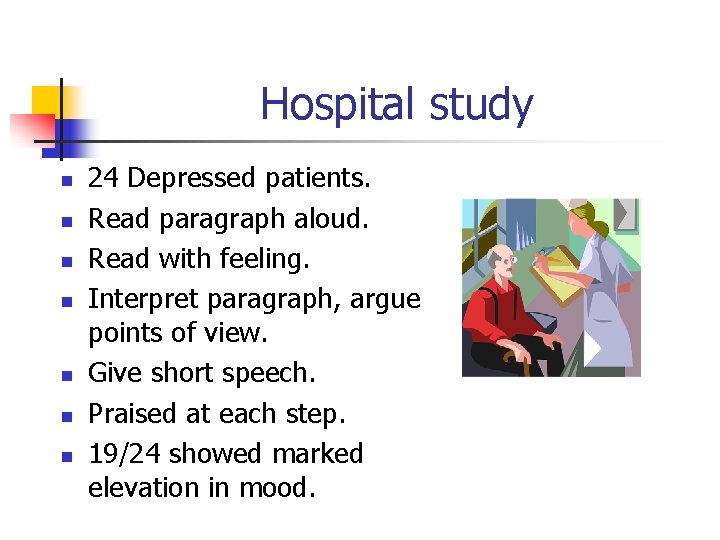 Hospital study

- 24 Depressed patients.
- Read paragraph aloud.
- Read with feeling.
- Interpret paragraph, argue points of view.
- Give short speech.
- Praised at each step.
- 19/24 showed marked elevation in mood.